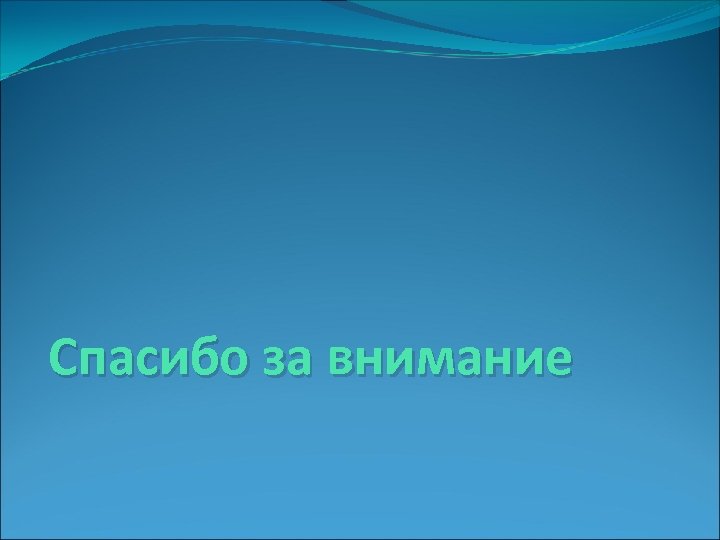 Спасибо за внимание